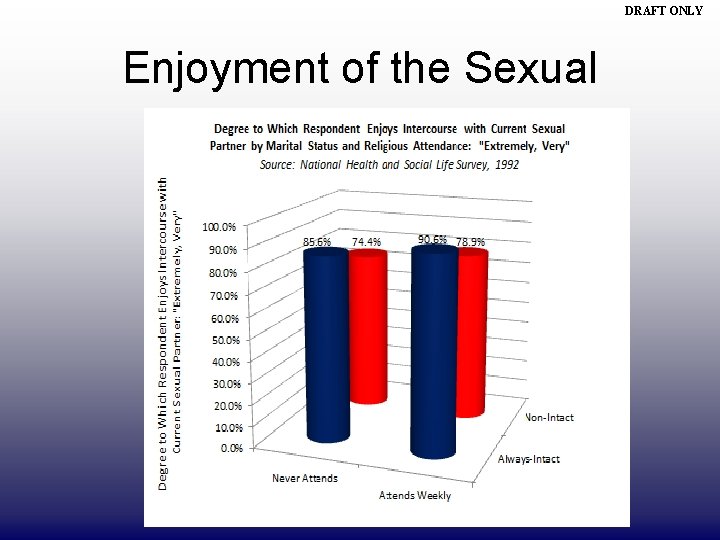 DRAFT ONLY

Enjoyment of the Sexual

Degree to Which Respondent Enjoys Intercourse with Current Sexual Partner by Marital Status and Religious Attendance: "Extremely, Very"
Source: National Health and Social Life Survey, 1992

Degree to Which Respondent Enjoys Intercourse with Current Sexual Partner: "Extremely, Very"

100.0%
90.0%
80.0%
70.0%
60.0%
50.0%
40.0%
30.0%
20.0%
10.0%
0.0%

85.6%
74.4%
90.6%
78.9%

Never Attends
Attends Weekly

Non-Intact
Always-Intact